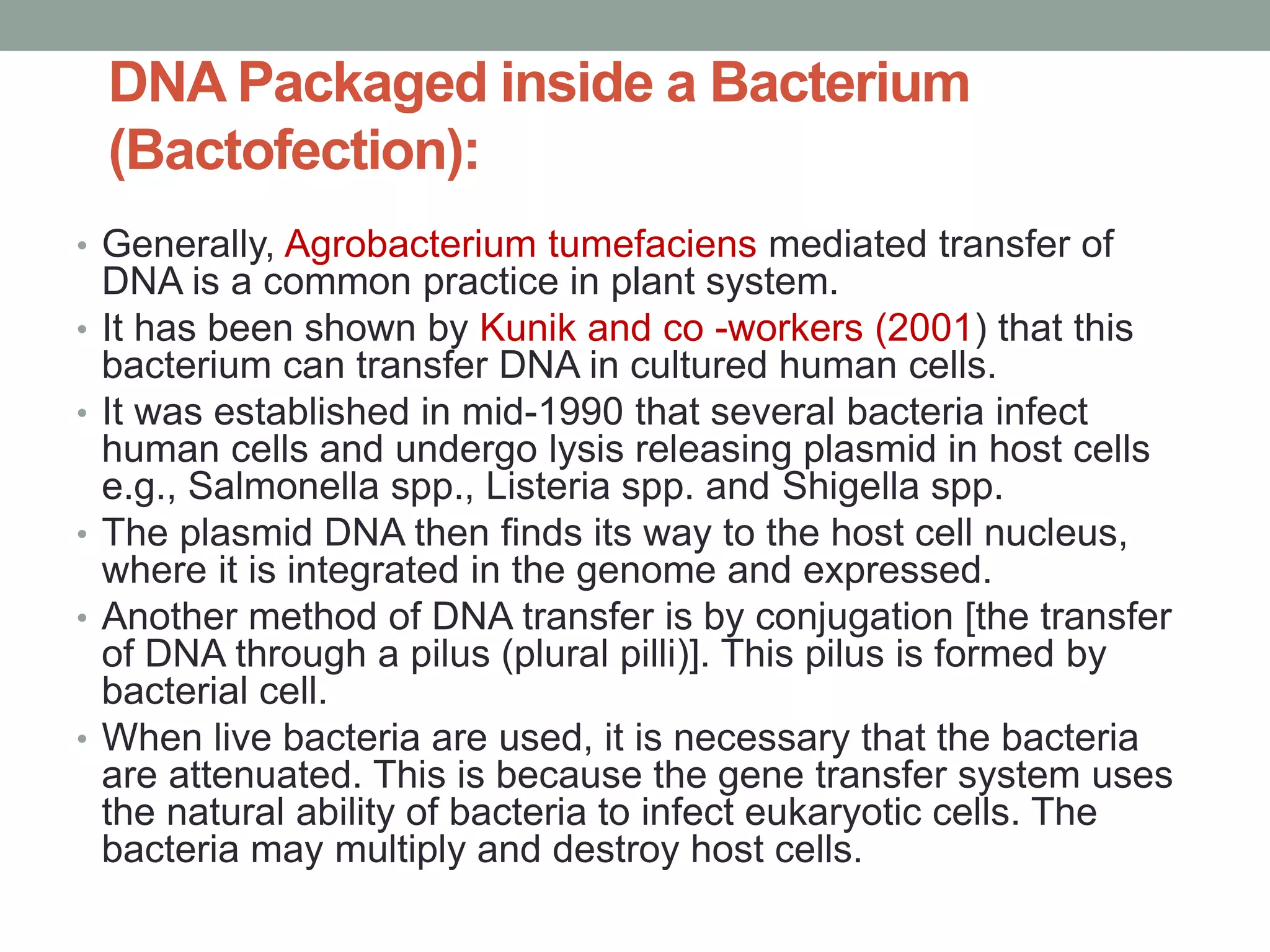 DNA Packaged inside a Bacterium (Bactofection):

• Generally, Agrobacterium tumefaciens mediated transfer of DNA is a common practice in plant system.
• It has been shown by Kunik and co -workers (2001) that this bacterium can transfer DNA in cultured human cells.
• It was established in mid-1990 that several bacteria infect human cells and undergo lysis releasing plasmid in host cells e.g., Salmonella spp., Listeria spp. and Shigella spp.
• The plasmid DNA then finds its way to the host cell nucleus, where it is integrated in the genome and expressed.
• Another method of DNA transfer is by conjugation [the transfer of DNA through a pilus (plural pilli)]. This pilus is formed by bacterial cell.
• When live bacteria are used, it is necessary that the bacteria are attenuated. This is because the gene transfer system uses the natural ability of bacteria to infect eukaryotic cells. The bacteria may multiply and destroy host cells.